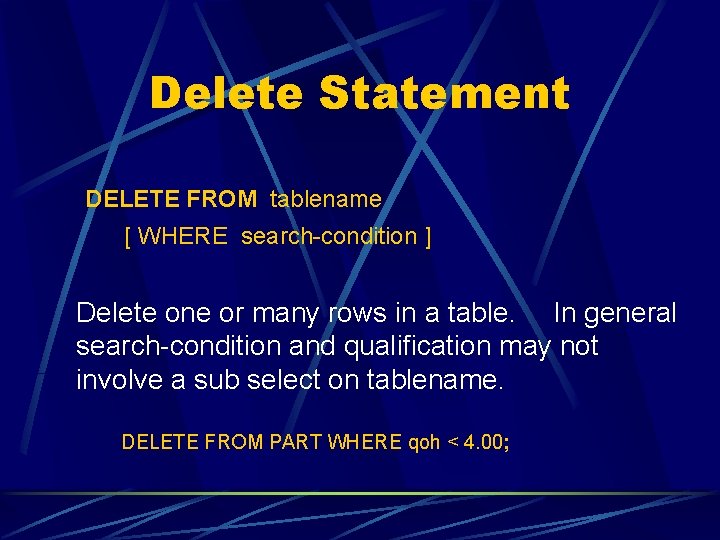 Delete Statement

DELETE FROM tablename
[ WHERE search-condition ]

Delete one or many rows in a table. In general search-condition and qualification may not involve a sub select on tablename.

DELETE FROM PART WHERE qoh < 4.00;